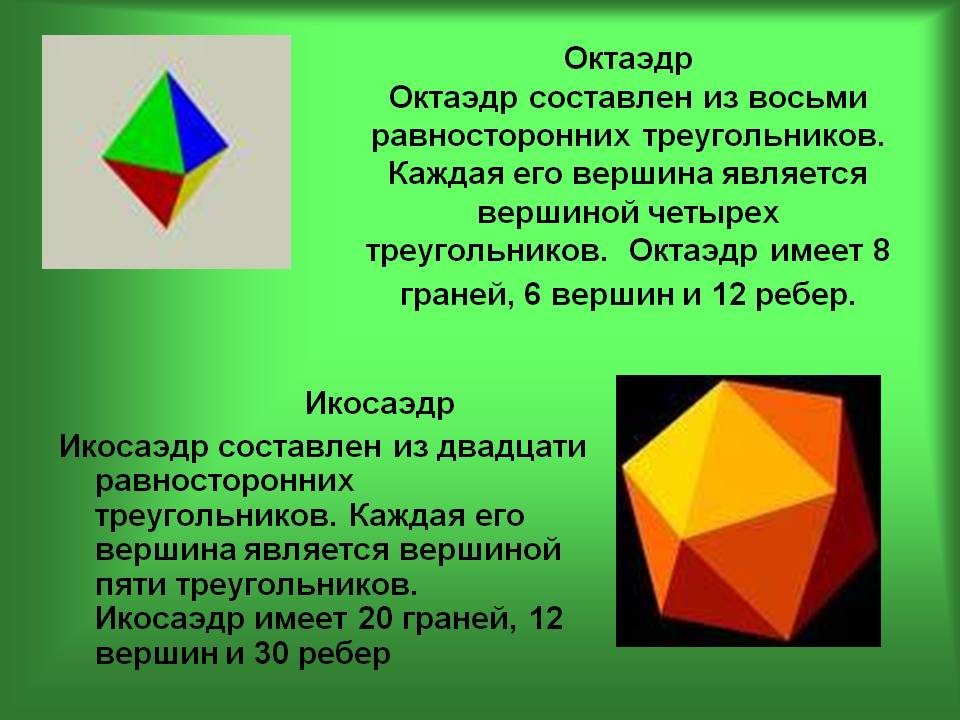 Октаэдр
Октаэдр составлен из восьми равносторонних треугольников. Каждая его вершина является вершиной четырех треугольников. Октаэдр имеет 8 граней, 6 вершин и 12 ребер.

Икосаэдр
Икосаэдр составлен из двадцати равносторонних треугольников. Каждая его вершина является вершиной пяти треугольников. Икосаэдр имеет 20 граней, 12 вершин и 30 ребер